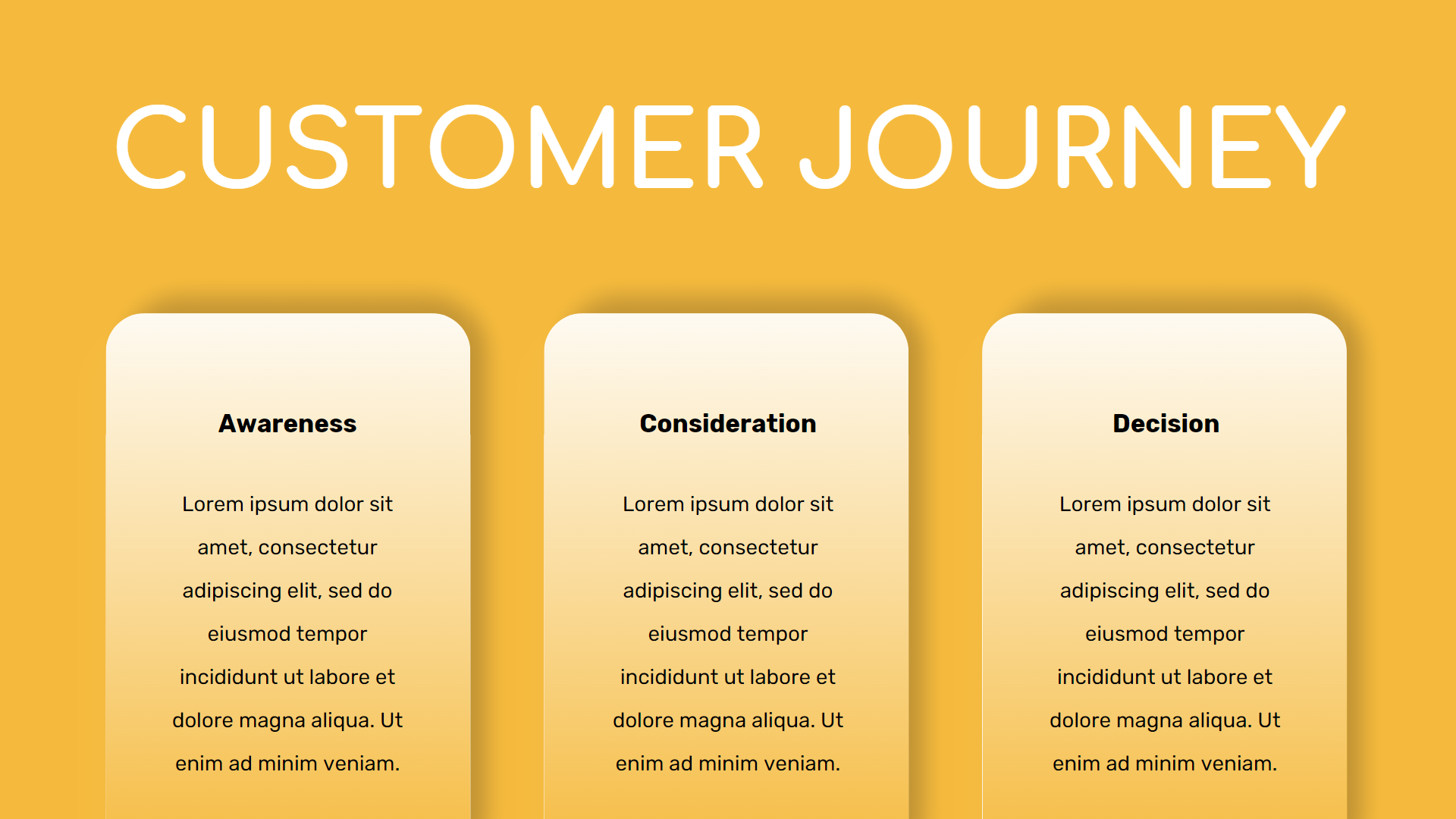 CUSTOMER JOURNEY

Awareness

Lorem ipsum dolor sit amet, consectetur adipiscing elit, sed do eiusmod tempor incididunt ut labore et dolore magna aliqua. Ut enim ad minim veniam.

Consideration

Lorem ipsum dolor sit amet, consectetur adipiscing elit, sed do eiusmod tempor incididunt ut labore et dolore magna aliqua. Ut enim ad minim veniam.

Decision

Lorem ipsum dolor sit amet, consectetur adipiscing elit, sed do eiusmod tempor incididunt ut labore et dolore magna aliqua. Ut enim ad minim veniam.